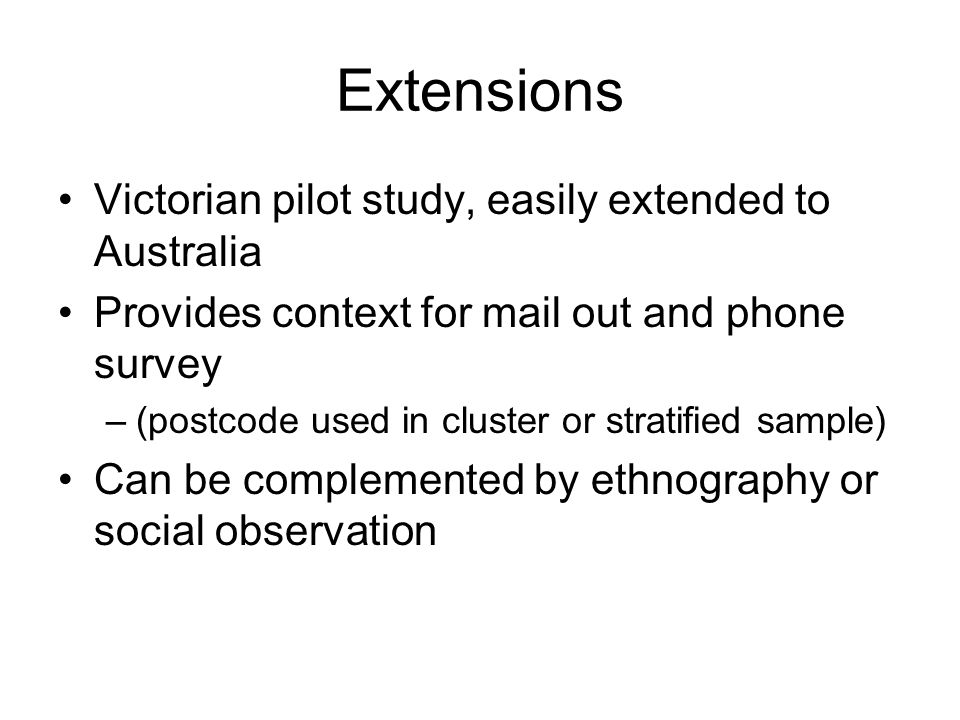 Extensions

• Victorian pilot study, easily extended to Australia
• Provides context for mail out and phone survey
  – (postcode used in cluster or stratified sample)
• Can be complemented by ethnography or social observation